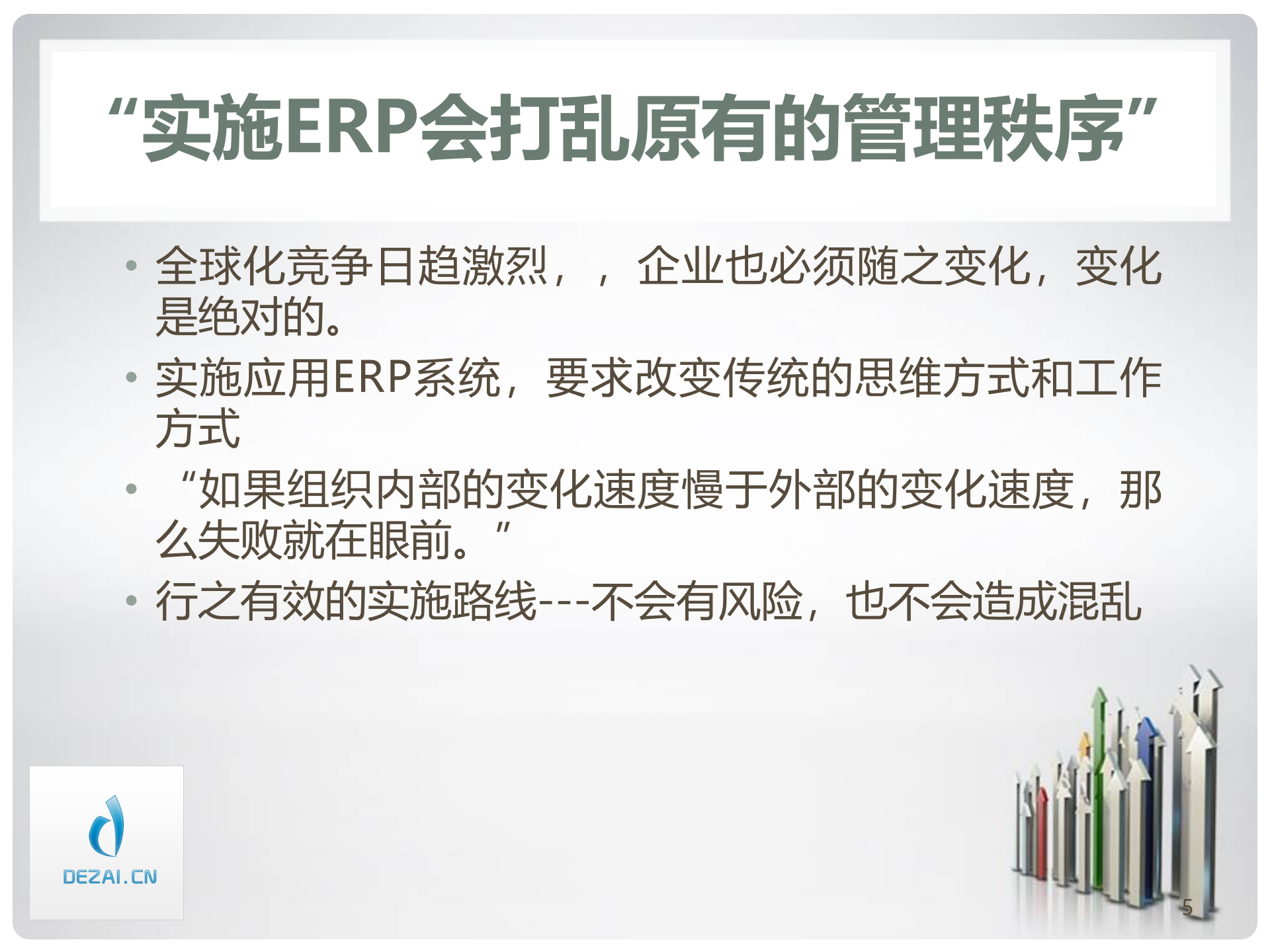 “实施ERP会打乱原有的管理秩序”

• 全球化竞争日趋激烈，，企业也必须随之变化，变化是绝对的。
• 实施应用ERP系统，要求改变传统的思维方式和工作方式
• “如果组织内部的变化速度慢于外部的变化速度，那么失败就在眼前。”
• 行之有效的实施路线---不会有风险，也不会造成混乱

DEZAI.CN

5